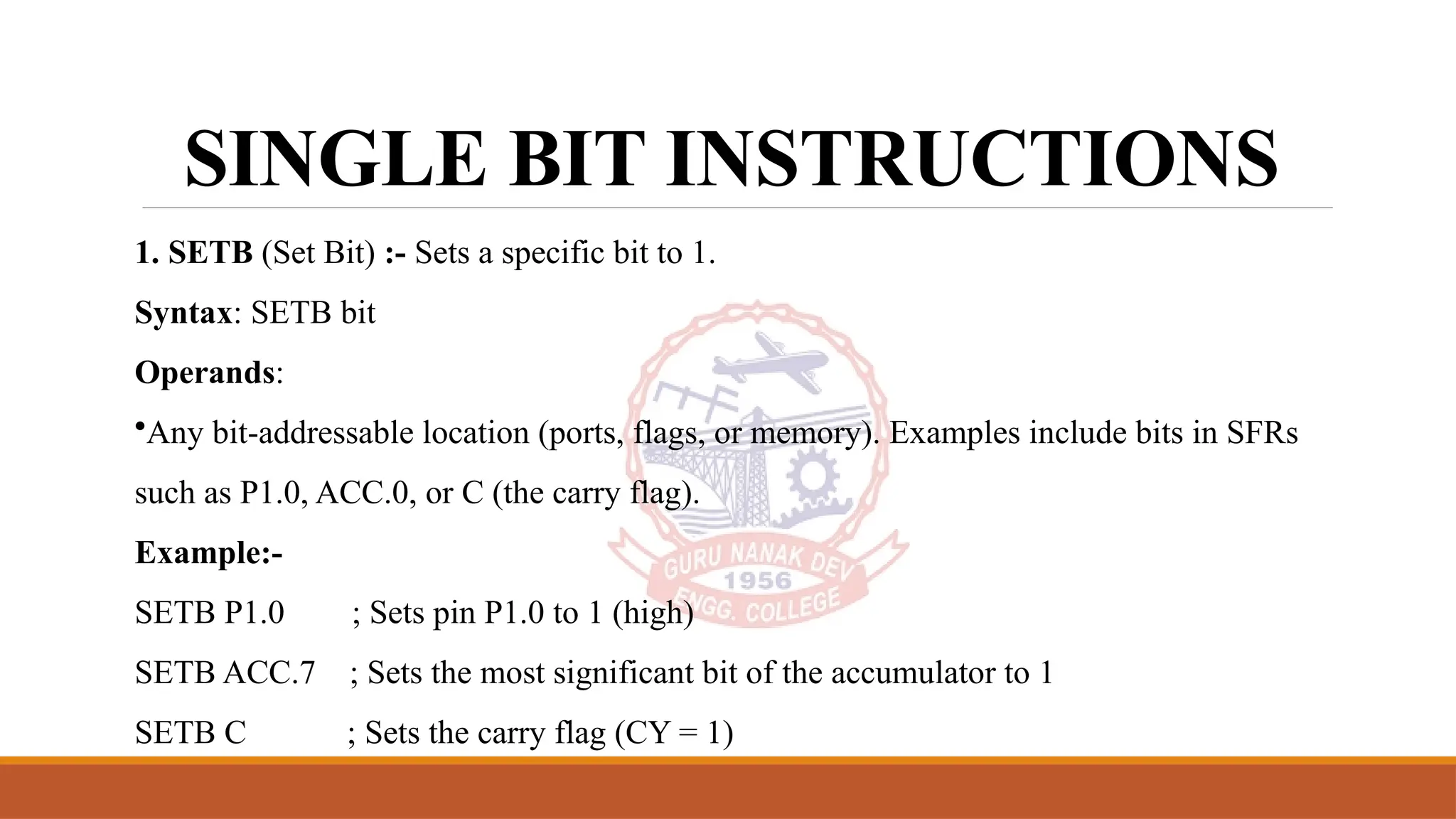 SINGLE BIT INSTRUCTIONS

1. SETB (Set Bit) :- Sets a specific bit to 1.

Syntax: SETB bit

Operands:

•Any bit-addressable location (ports, flags, or memory). Examples include bits in SFRs such as P1.0, ACC.0, or C (the carry flag).

Example:-

SETB P1.0 ; Sets pin P1.0 to 1 (high)

SETB ACC.7 ; Sets the most significant bit of the accumulator to 1

SETB C ; Sets the carry flag (CY = 1)

GURU NANAK DEV
1956
ENGG. COLLEGE